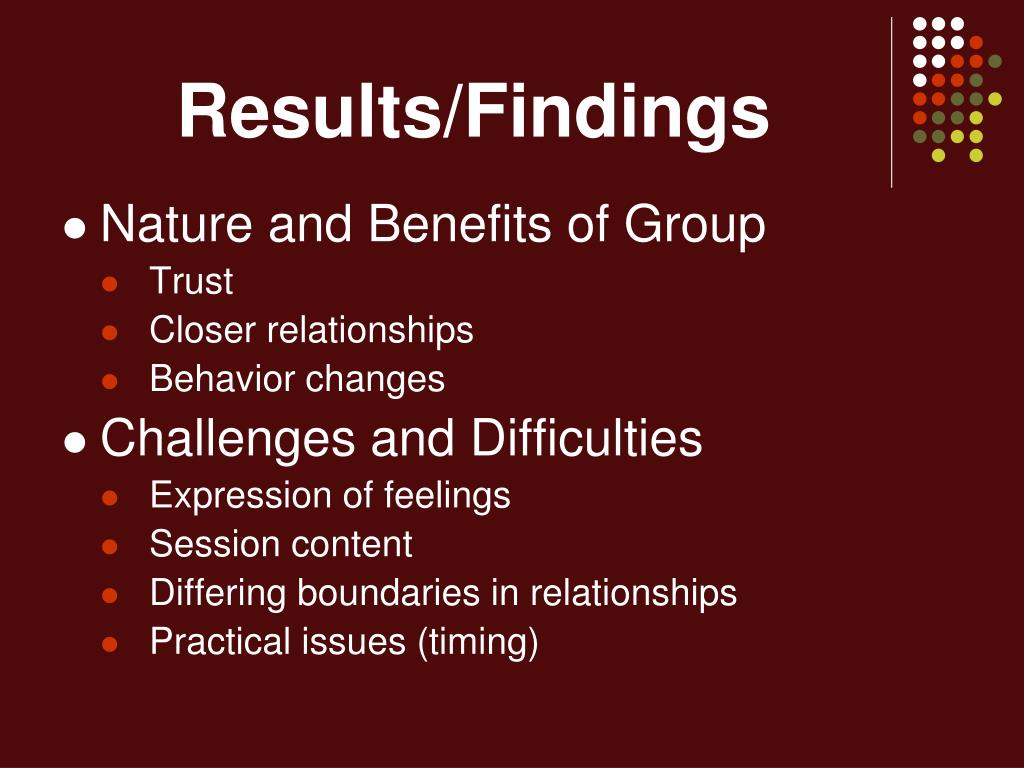 Results/Findings

- Nature and Benefits of Group
  - Trust
  - Closer relationships
  - Behavior changes
- Challenges and Difficulties
  - Expression of feelings
  - Session content
  - Differing boundaries in relationships
  - Practical issues (timing)